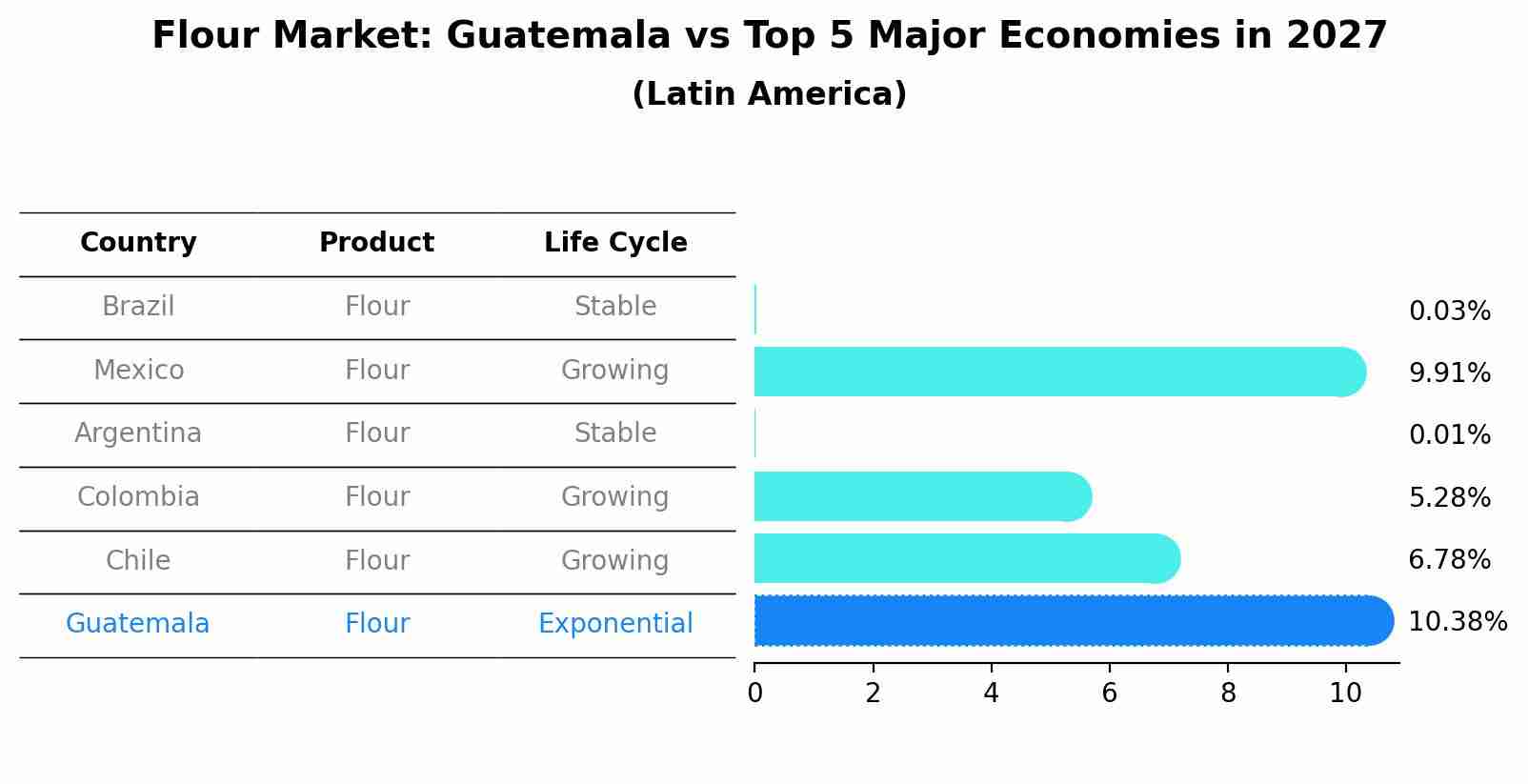 Flour Market: Guatemala vs Top 5 Major Economies in 2027
(Latin America)

| Country | Product | Life Cycle |  |
|---|---|---|---|
| Brazil | Flour | Stable | 0.03% |
| Mexico | Flour | Growing | 9.91% |
| Argentina | Flour | Stable | 0.01% |
| Colombia | Flour | Growing | 5.28% |
| Chile | Flour | Growing | 6.78% |
| Guatemala | Flour | Exponential | 10.38% |

0 2 4 6 8 10